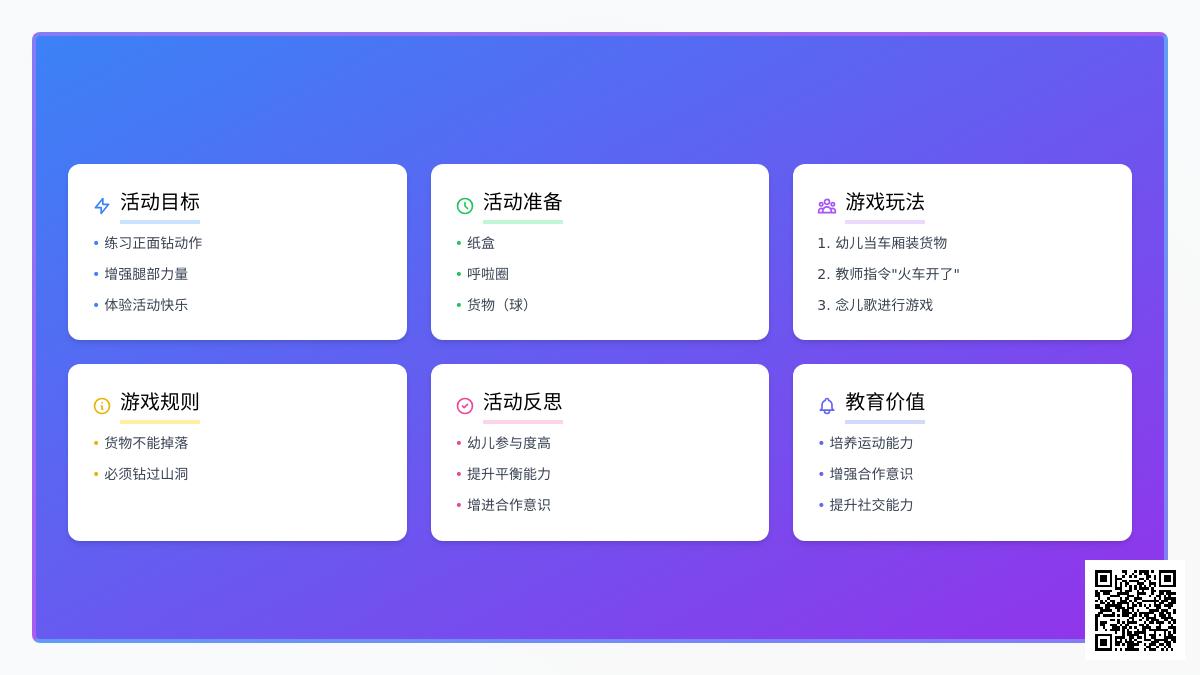 活动目标
• 练习正面钻动作
• 增强腿部力量
• 体验活动快乐

活动准备
• 纸盒
• 呼啦圈
• 货物（球）

游戏玩法
1. 幼儿当车厢装货物
2. 教师指令"火车开了"
3. 念儿歌进行游戏

游戏规则
• 货物不能掉落
• 必须钻过山洞

活动反思
• 幼儿参与度高
• 提升平衡能力
• 增进合作意识

教育价值
• 培养运动能力
• 增强合作意识
• 提升社交能力